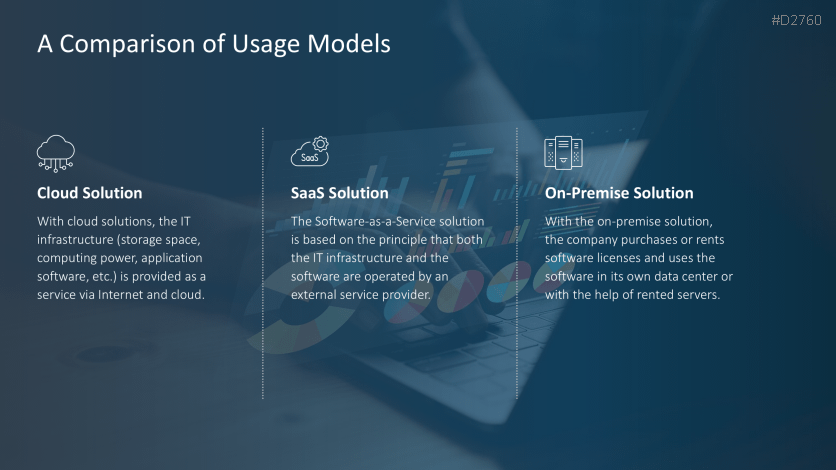 #D2760

A Comparison of Usage Models

Cloud Solution

With cloud solutions, the IT infrastructure (storage space, computing power, application software, etc.) is provided as a service via Internet and cloud.

SaaS

SaaS Solution

The Software-as-a-Service solution is based on the principle that both the IT infrastructure and the software are operated by an external service provider.

On-Premise Solution

With the on-premise solution, the company purchases or rents software licenses and uses the software in its own data center or with the help of rented servers.